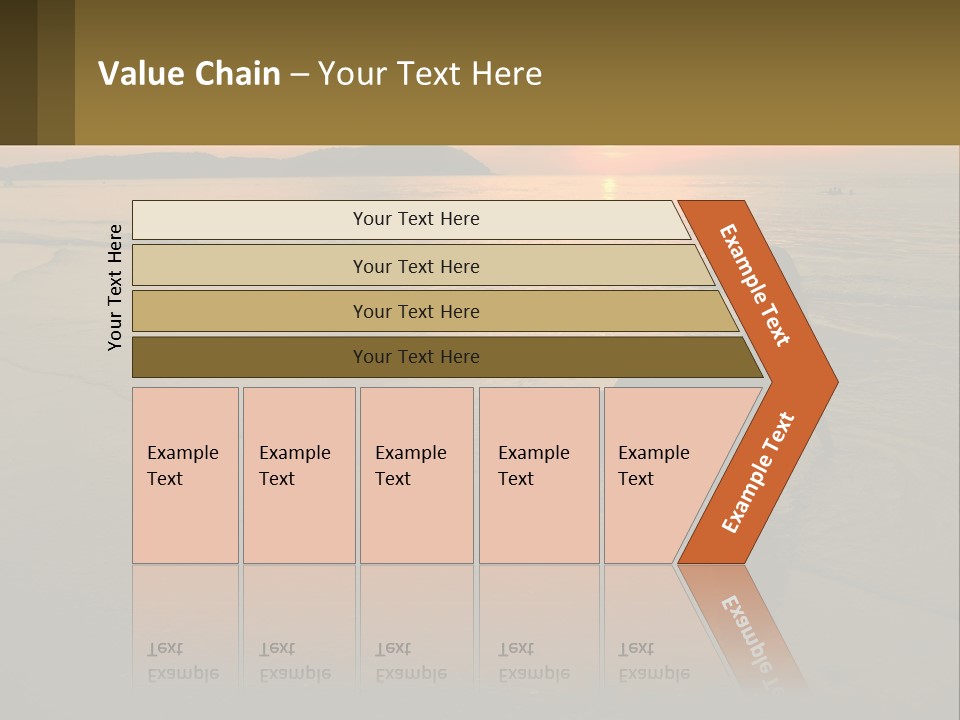 Value Chain – Your Text Here

Your Text Here

Your Text Here

Your Text Here

Your Text Here

Your Text Here

Example Text

Example Text

Example Text

Example Text

Example Text

Example Text

Example Text